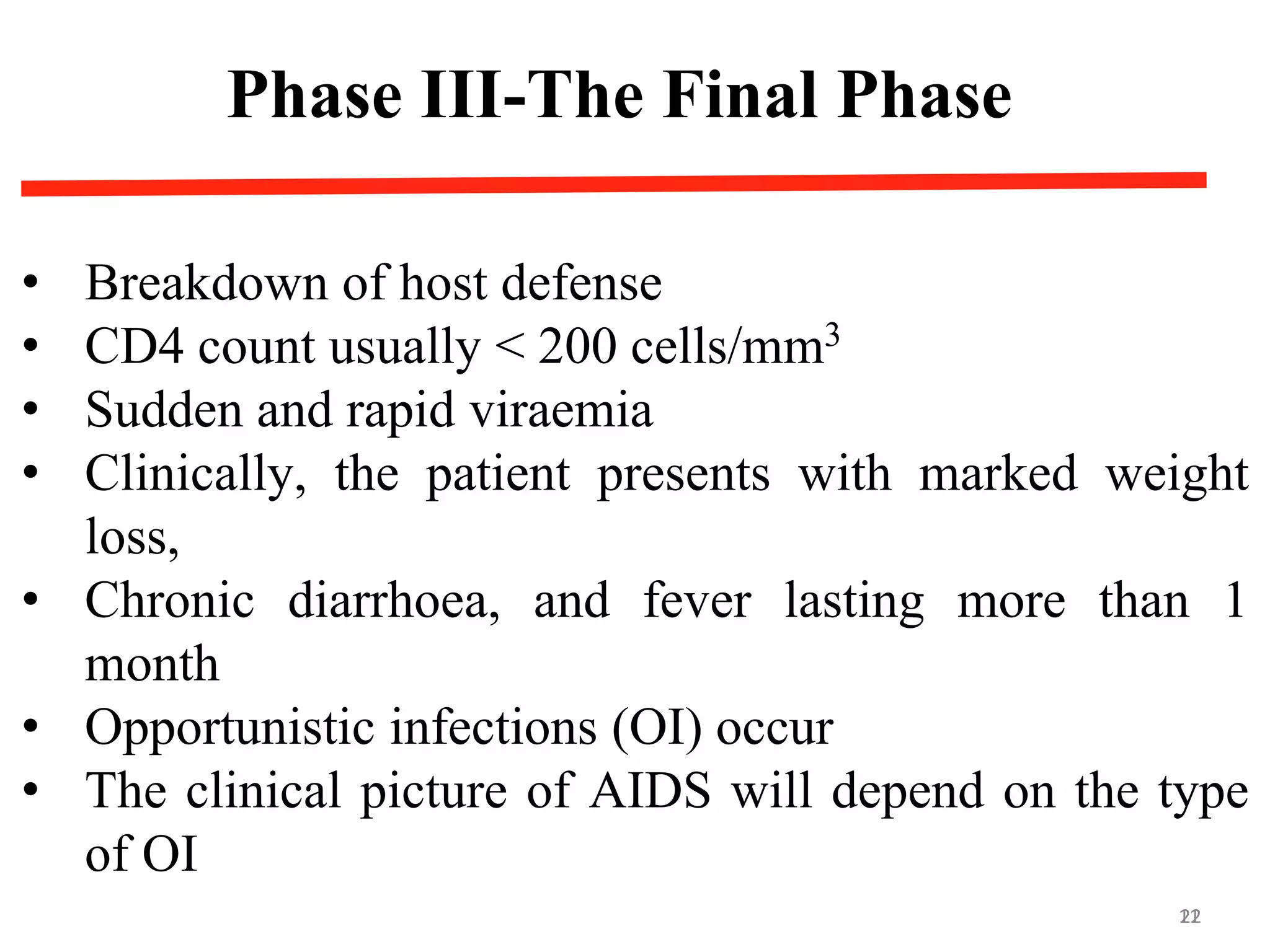 Phase III-The Final Phase

• Breakdown of host defense
• CD4 count usually < 200 cells/mm$^3$
• Sudden and rapid viraemia
• Clinically, the patient presents with marked weight loss,
• Chronic diarrhoea, and fever lasting more than 1 month
• Opportunistic infections (OI) occur
• The clinical picture of AIDS will depend on the type of OI

22